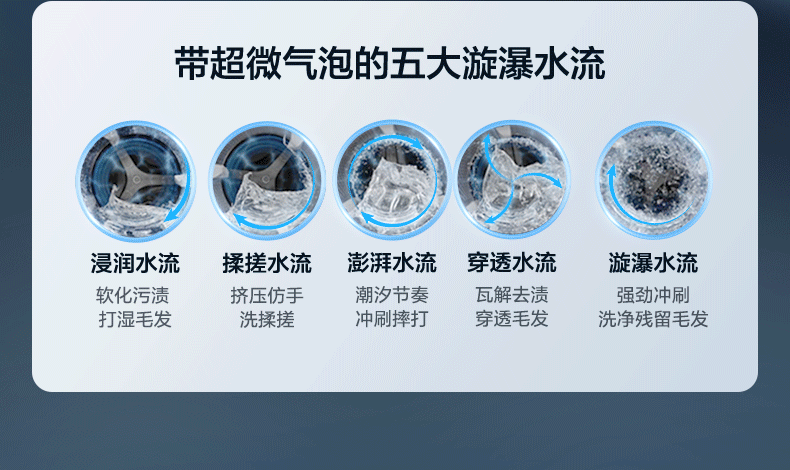 带超微气泡的五大漩瀑水流

浸润水流
软化污渍
打湿毛发

揉搓水流
挤压仿手
洗揉搓

澎湃水流
潮汐节奏
冲刷摔打

穿透水流
瓦解去渍
穿透毛发

漩瀑水流
强劲冲刷
洗净残留毛发